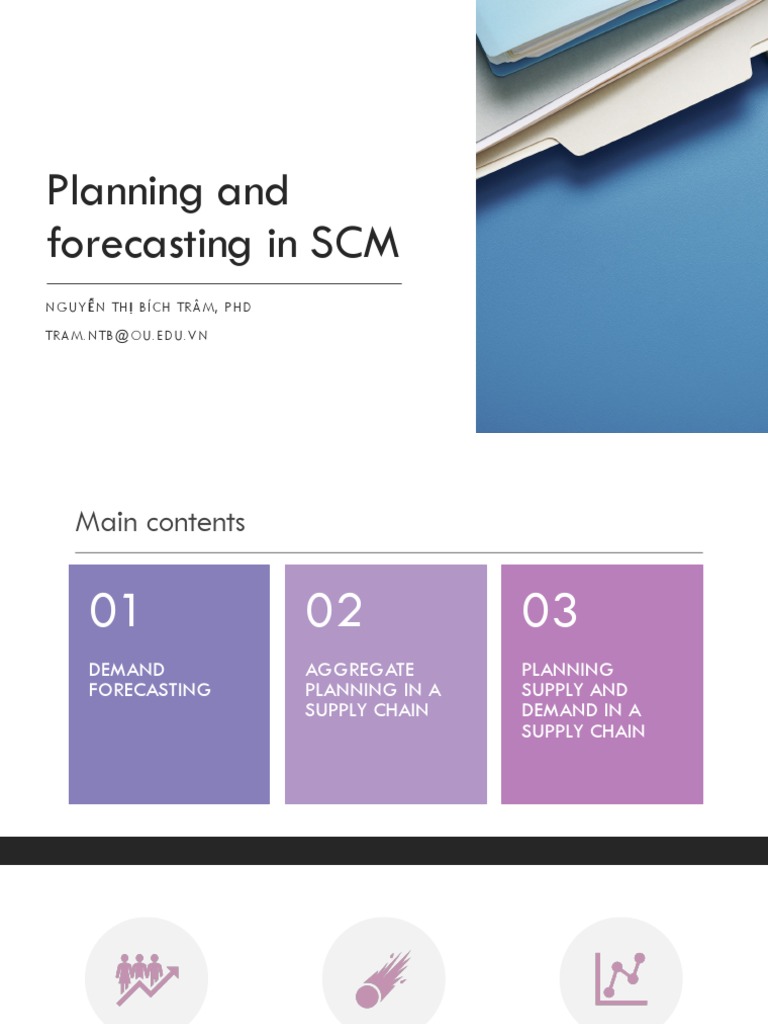 Planning and forecasting in SCM

NGUYỄN THỊ BÍCH TRÂM, PHD

TRAM.NTB@OU.EDU.VN

Main contents

01

DEMAND FORECASTING

02

AGGREGATE PLANNING IN A SUPPLY CHAIN

03

PLANNING SUPPLY AND DEMAND IN A SUPPLY CHAIN